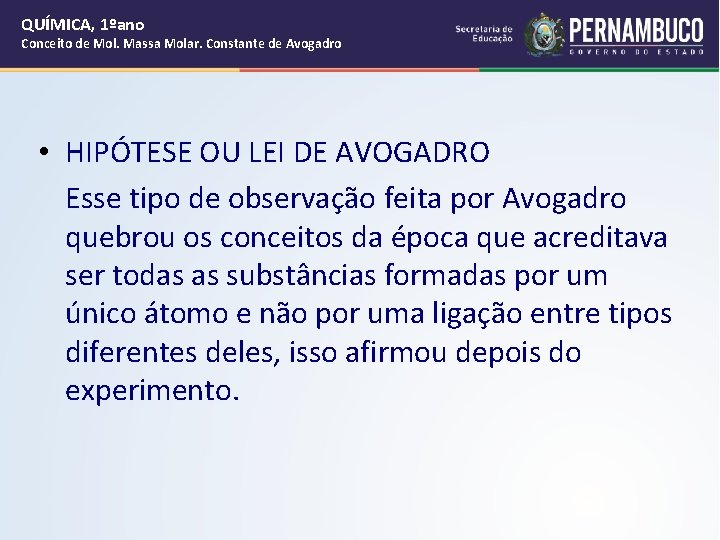 QUÍMICA, 1ºano
Conceito de Mol. Massa Molar. Constante de Avogadro

Secretaria de
Educação

PERNAMBUCO
GOVERNO DO ESTADO

• HIPÓTESE OU LEI DE AVOGADRO

Esse tipo de observação feita por Avogadro quebrou os conceitos da época que acreditava ser todas as substâncias formadas por um único átomo e não por uma ligação entre tipos diferentes deles, isso afirmou depois do experimento.